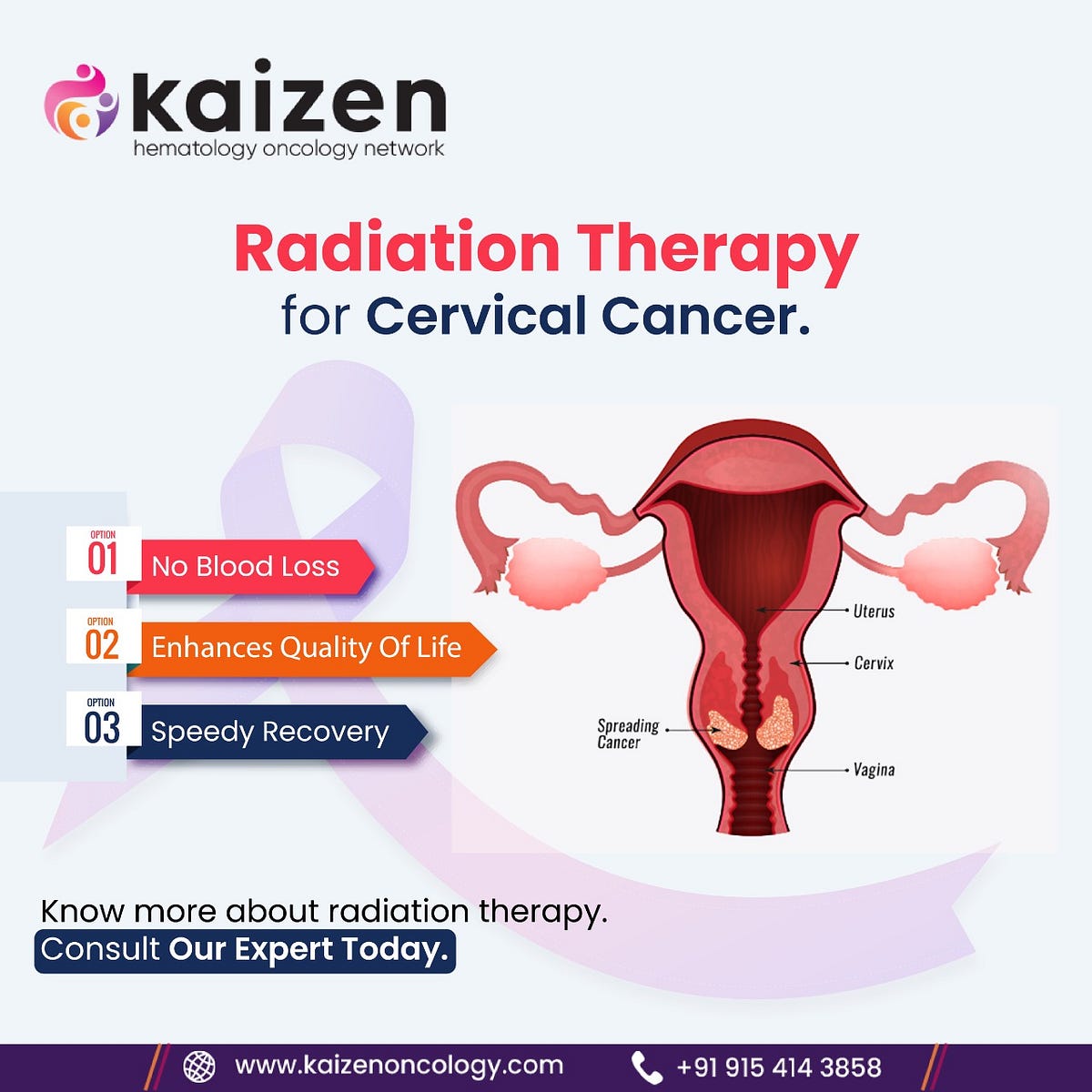 kaizen
hematology oncology network

Radiation Therapy
for Cervical Cancer.

OPTION
01
No Blood Loss

OPTION
02
Enhances Quality Of Life

OPTION
03
Speedy Recovery

Uterus
Cervix
Spreading Cancer
Vagina

Know more about radiation therapy.
Consult Our Expert Today.

www.kaizenoncology.com
+91 915 414 3858